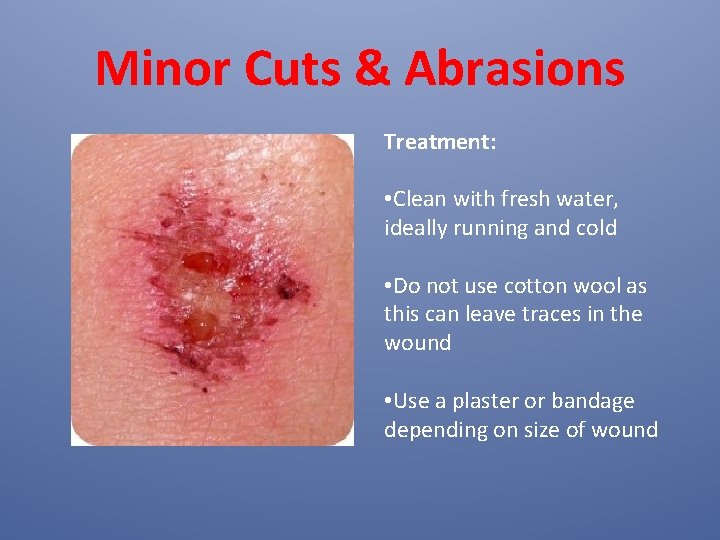 Minor Cuts & Abrasions

Treatment:

•Clean with fresh water, ideally running and cold

•Do not use cotton wool as this can leave traces in the wound

•Use a plaster or bandage depending on size of wound